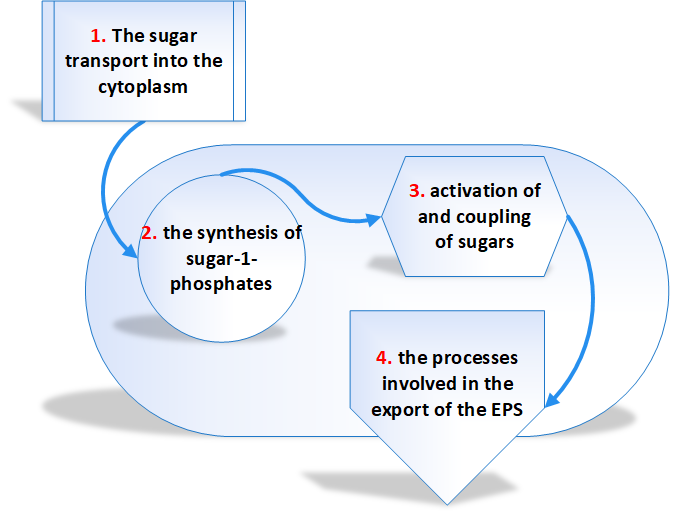 1. The sugar transport into the cytoplasm

2. the synthesis of sugar-1-phosphates

3. activation of and coupling of sugars

4. the processes involved in the export of the EPS